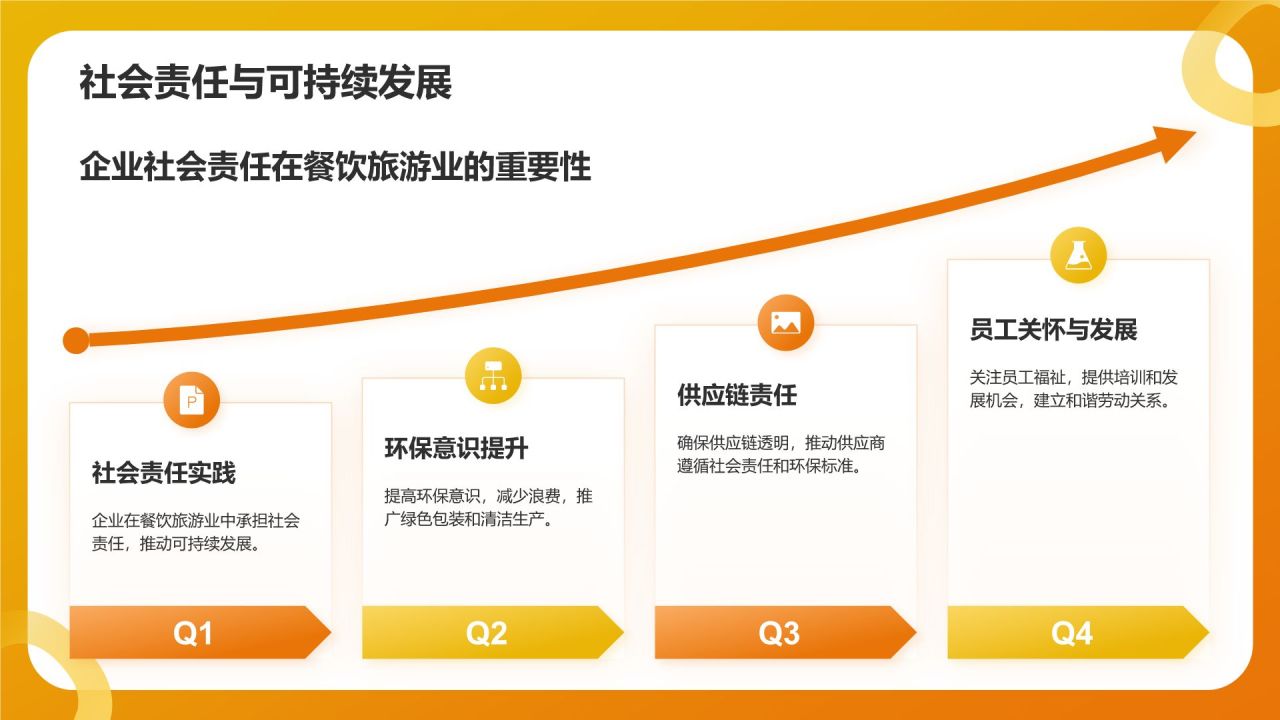 社会责任与可持续发展

企业社会责任在餐饮旅游业的重要性

社会责任实践

企业在餐饮旅游业中承担社会责任，推动可持续发展。

Q1

环保意识提升

提高环保意识，减少浪费，推广绿色包装和清洁生产。

Q2

供应链责任

确保供应链透明，推动供应商遵循社会责任和环保标准。

Q3

员工关怀与发展

关注员工福祉，提供培训和发展机会，建立和谐劳动关系。

Q4